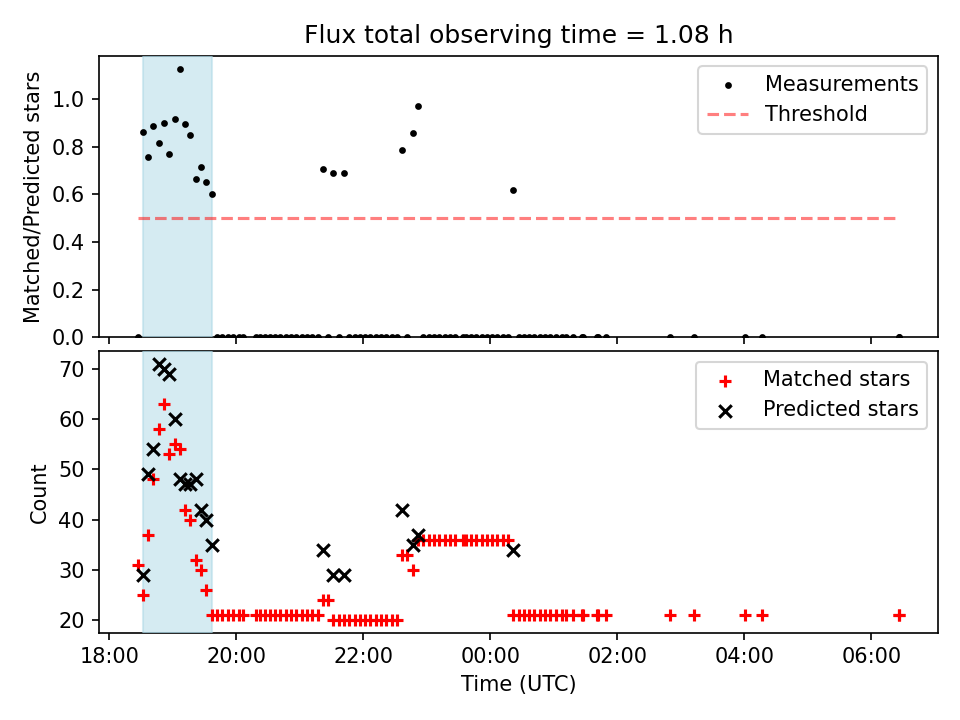 Flux total observing time = 1.08 h

Matched/Predicted stars

1.0
0.8
0.6
0.4
0.2
0.0

Measurements
Threshold

Count

70
60
50
40
30
20

Matched stars
Predicted stars

18:00 20:00 22:00 00:00 02:00 04:00 06:00

Time (UTC)